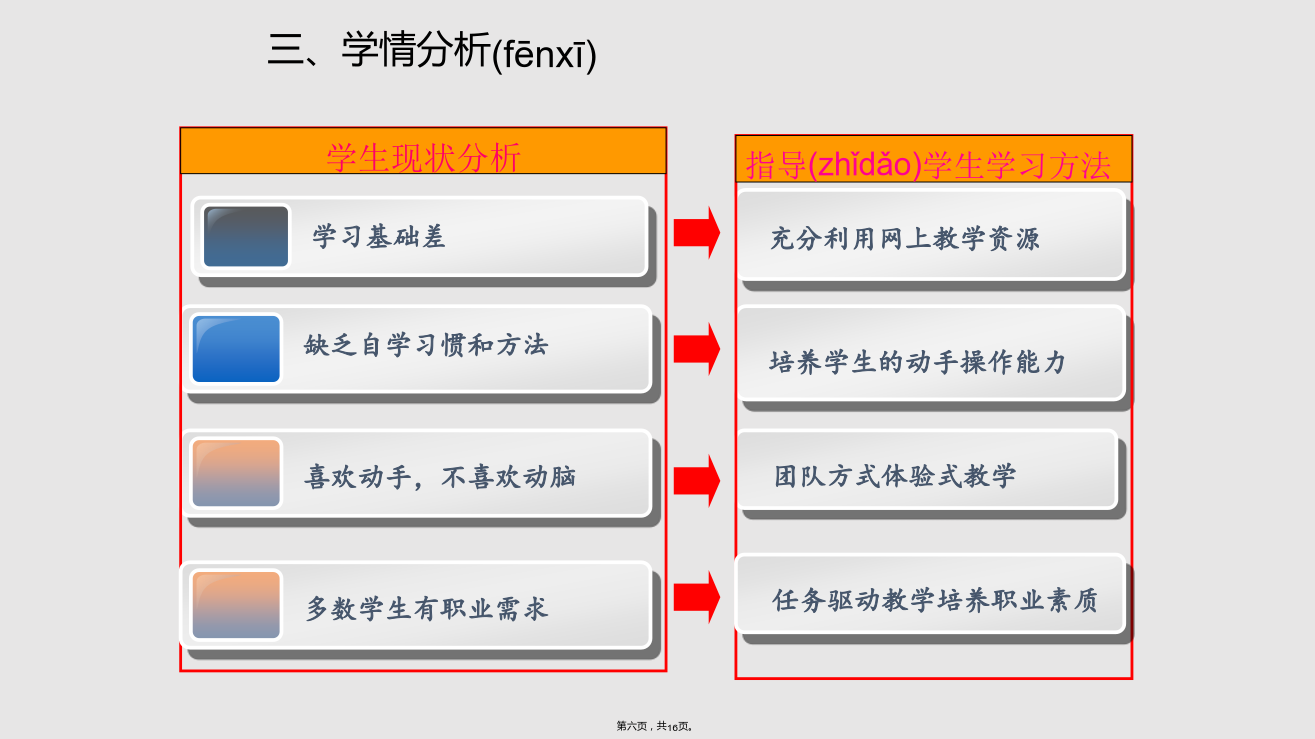 三、学情分析(fēnxī)

学生现状分析

学习基础差

缺乏自学习惯和方法

喜欢动手，不喜欢动脑

多数学生有职业需求

指导(zhǐdǎo)学生学习方法

充分利用网上教学资源

培养学生的动手操作能力

团队方式体验式教学

任务驱动教学培养职业素质

第六页，共16页。